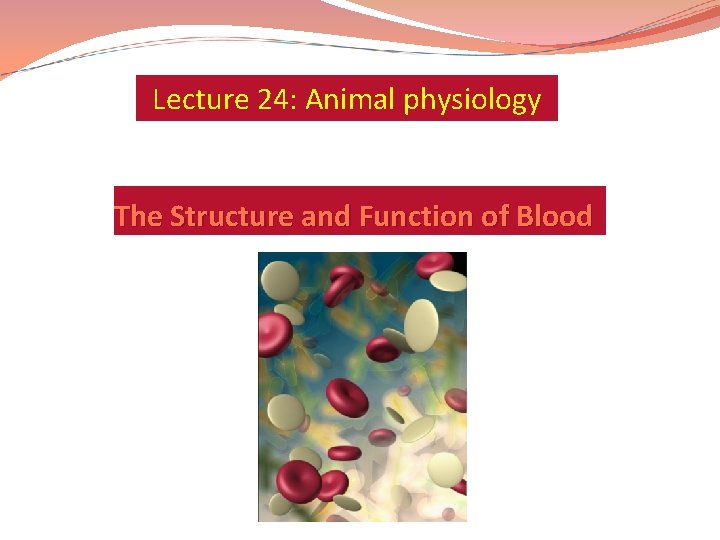 Lecture 24: Animal physiology

The Structure and Function of Blood